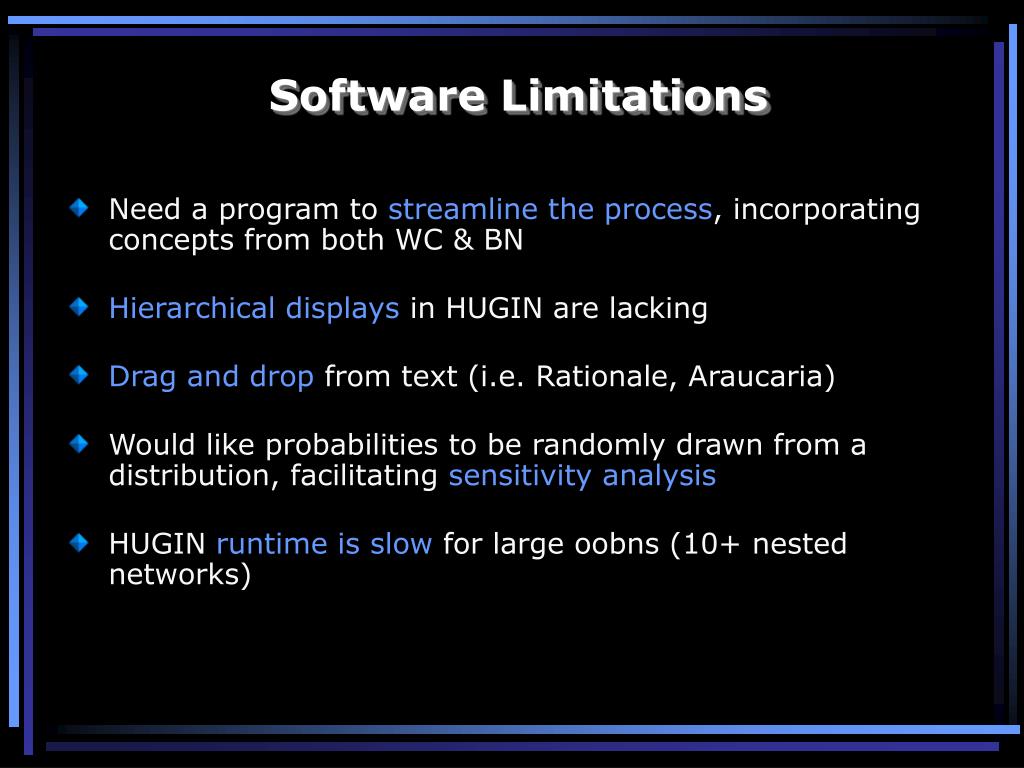 Software Limitations

Need a program to streamline the process, incorporating concepts from both WC & BN

Hierarchical displays in HUGIN are lacking

Drag and drop from text (i.e. Rationale, Araucaria)

Would like probabilities to be randomly drawn from a distribution, facilitating sensitivity analysis

HUGIN runtime is slow for large oobns (10+ nested networks)